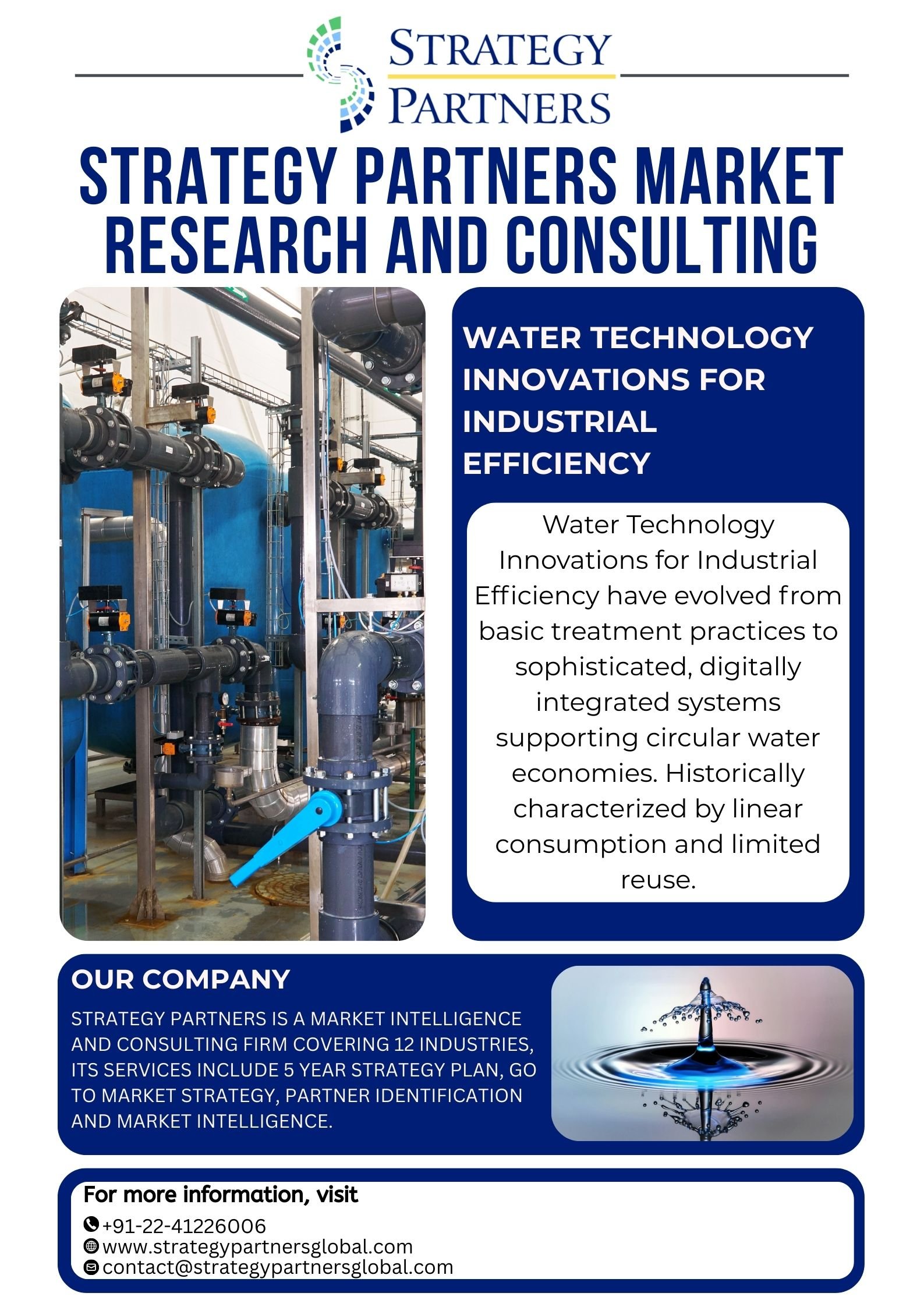 STRATEGY
PARTNERS

STRATEGY PARTNERS MARKET RESEARCH AND CONSULTING

WATER TECHNOLOGY INNOVATIONS FOR INDUSTRIAL EFFICIENCY

Water Technology Innovations for Industrial Efficiency have evolved from basic treatment practices to sophisticated, digitally integrated systems supporting circular water economies. Historically characterized by linear consumption and limited reuse.

OUR COMPANY

STRATEGY PARTNERS IS A MARKET INTELLIGENCE AND CONSULTING FIRM COVERING 12 INDUSTRIES, ITS SERVICES INCLUDE 5 YEAR STRATEGY PLAN, GO TO MARKET STRATEGY, PARTNER IDENTIFICATION AND MARKET INTELLIGENCE.

For more information, visit
+91-22-41226006
www.strategypartnersglobal.com
contact@strategypartnersglobal.com